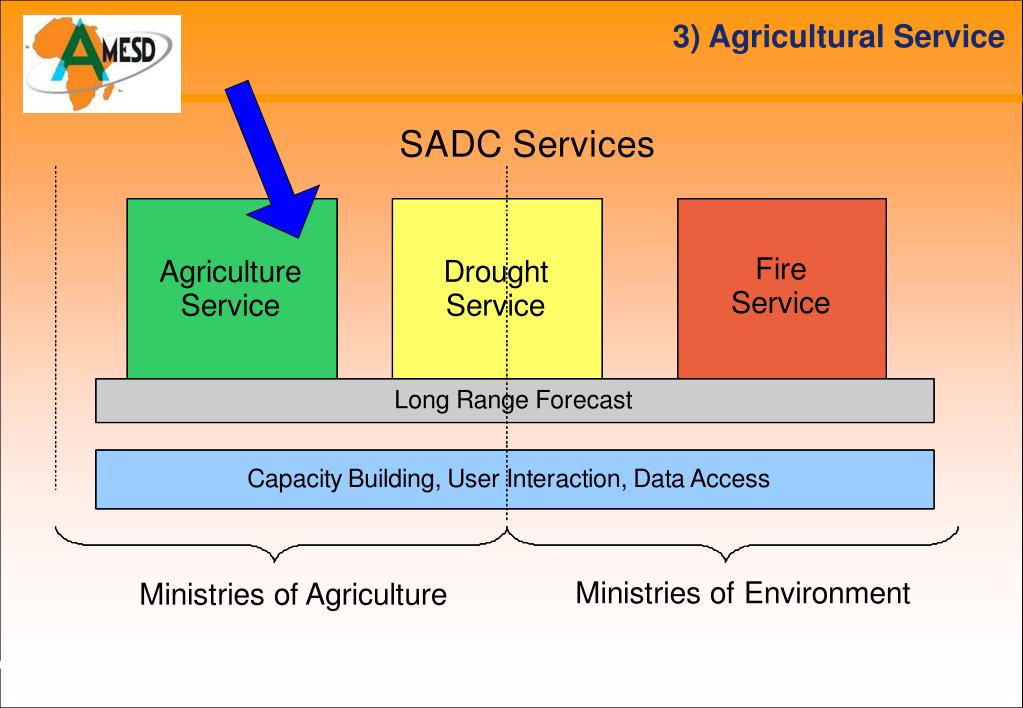 AMESD

3) Agricultural Service

SADC Services

Agriculture Service

Drought Service

Fire Service

Long Range Forecast

Capacity Building, User Interaction, Data Access

Ministries of Agriculture

Ministries of Environment